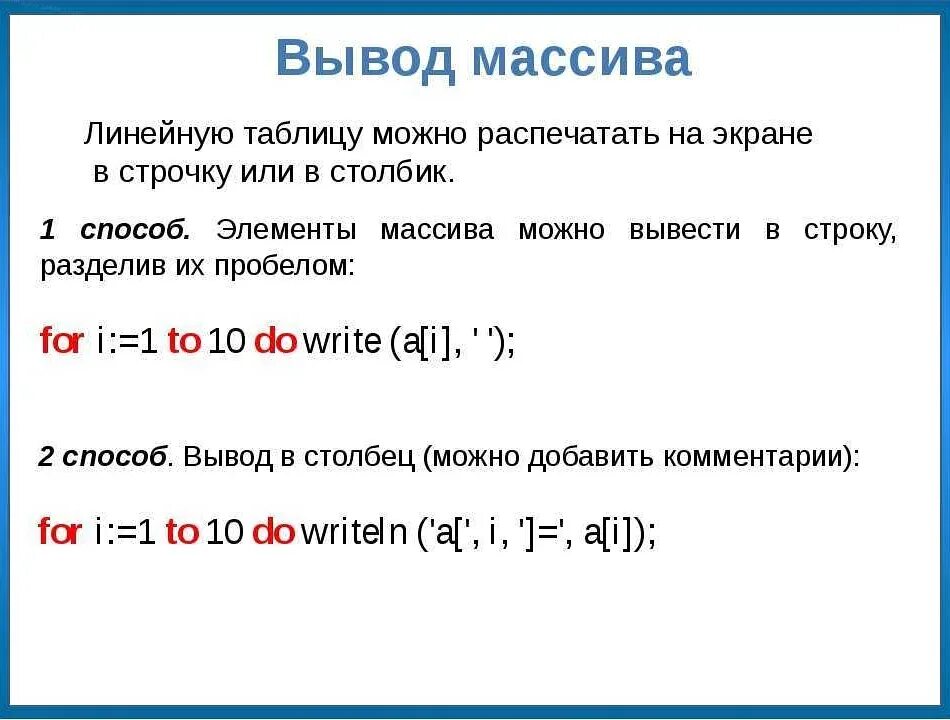 Вывод массива

Линейную таблицу можно распечатать на экране в строчку или в столбик.

1 способ. Элементы массива можно вывести в строку, разделив их пробелом:

for i:=1 to 10 do write (a[i], ' ');

2 способ. Вывод в столбец (можно добавить комментарии):

for i:=1 to 10 do writeln ('a[', i, ']=', a[i]);